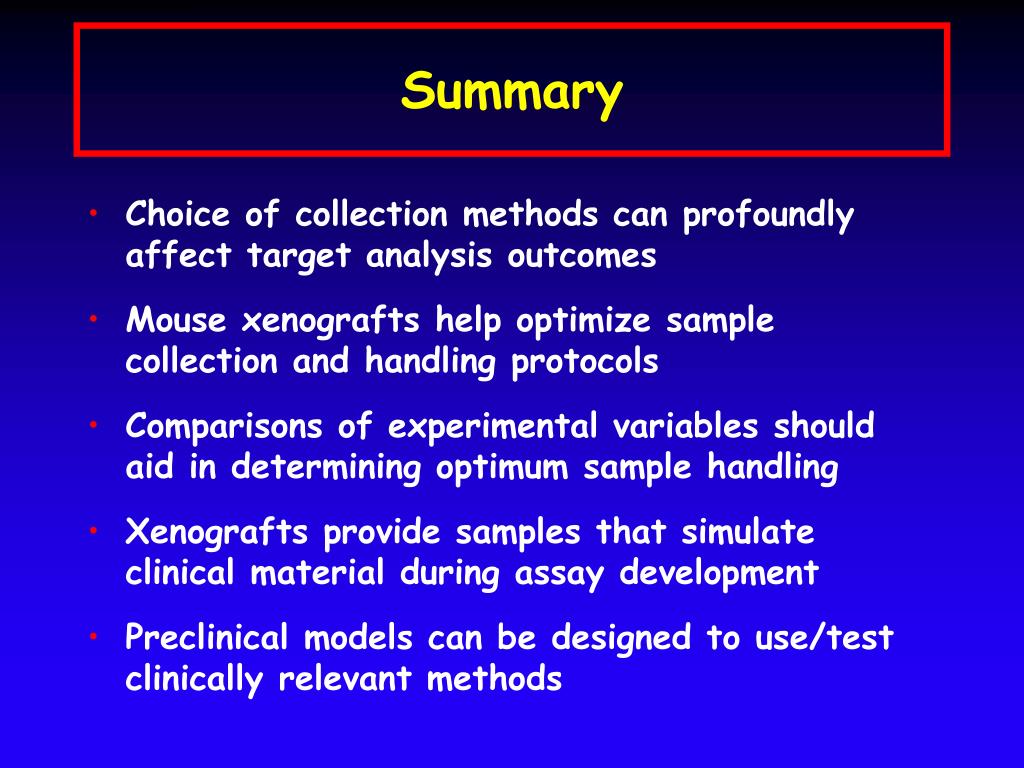 Summary

• Choice of collection methods can profoundly affect target analysis outcomes

• Mouse xenografts help optimize sample collection and handling protocols

• Comparisons of experimental variables should aid in determining optimum sample handling

• Xenografts provide samples that simulate clinical material during assay development

• Preclinical models can be designed to use/test clinically relevant methods